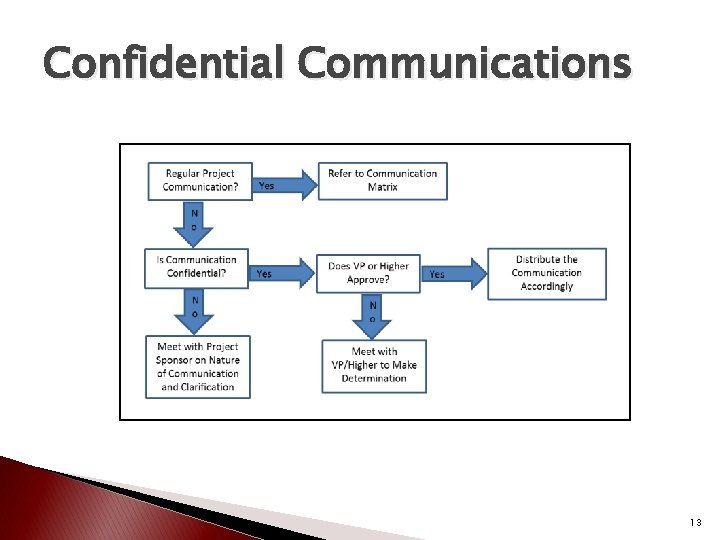 Confidential Communications

Regular Project Communication?

Yes

Refer to Communication Matrix

No

Is Communication Confidential?

Yes

Does VP or Higher Approve?

Yes

Distribute the Communication Accordingly

No

Meet with Project Sponsor on Nature of Communication and Clarification

No

Meet with VP/Higher to Make Determination

13